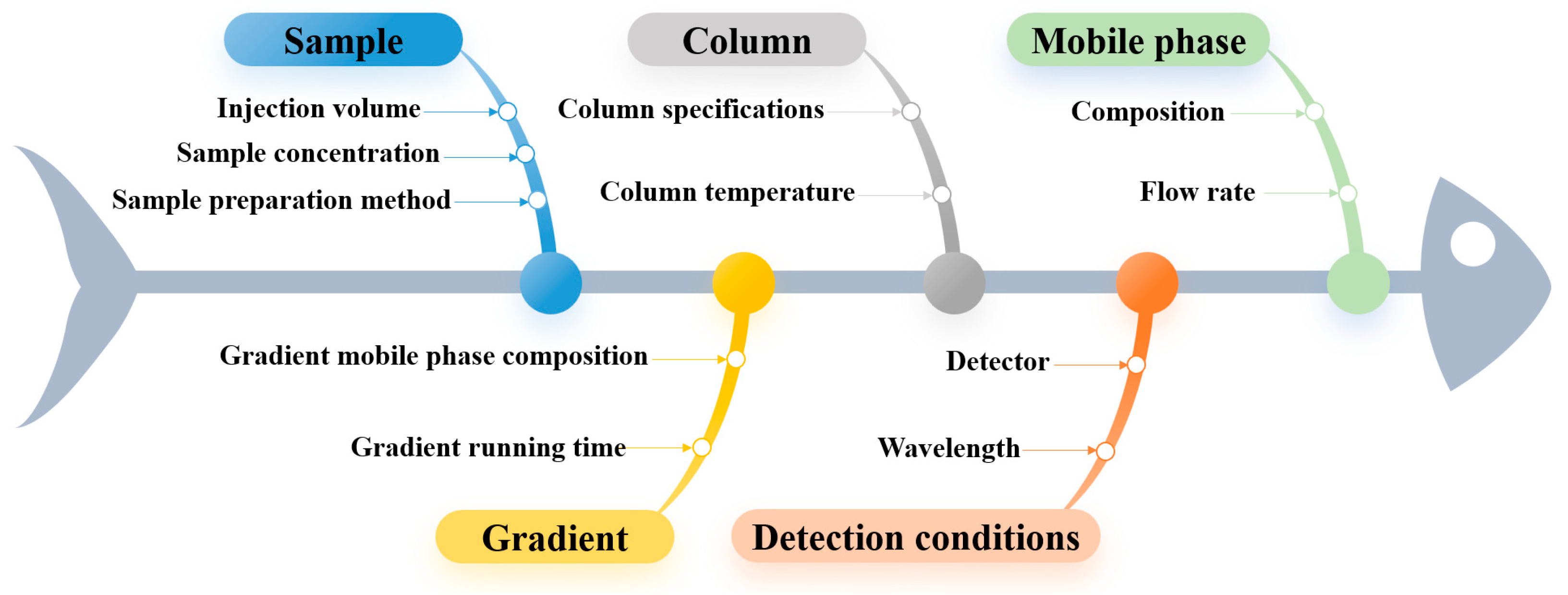 Sample

Injection volume

Sample concentration

Sample preparation method

Column

Column specifications

Column temperature

Mobile phase

Composition

Flow rate

Gradient mobile phase composition

Gradient running time

Gradient

Detector

Wavelength

Detection conditions